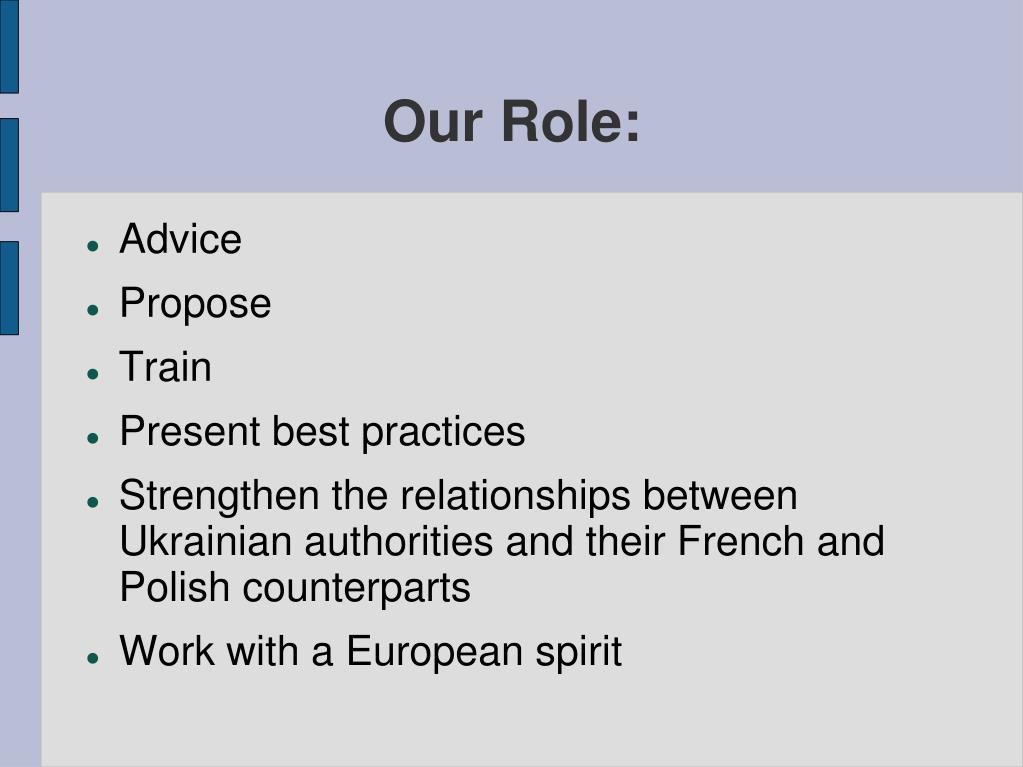 Our Role:

- Advice
- Propose
- Train
- Present best practices
- Strengthen the relationships between Ukrainian authorities and their French and Polish counterparts
- Work with a European spirit